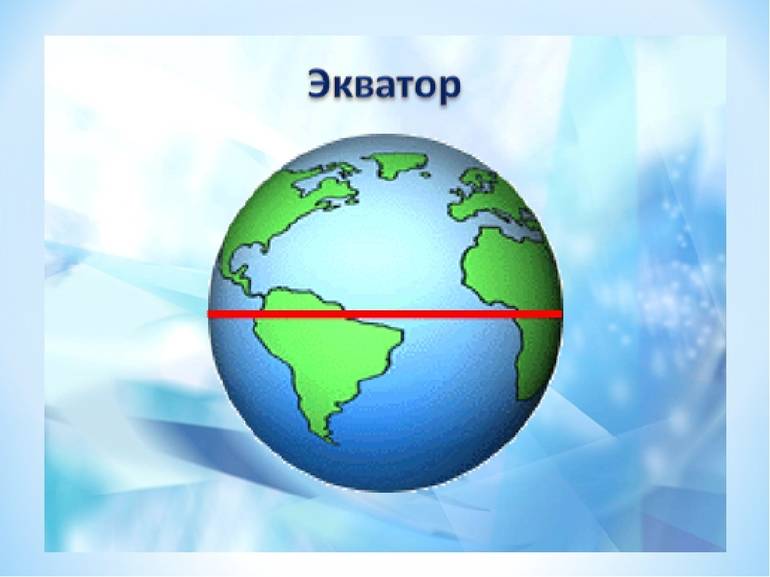 Экватор